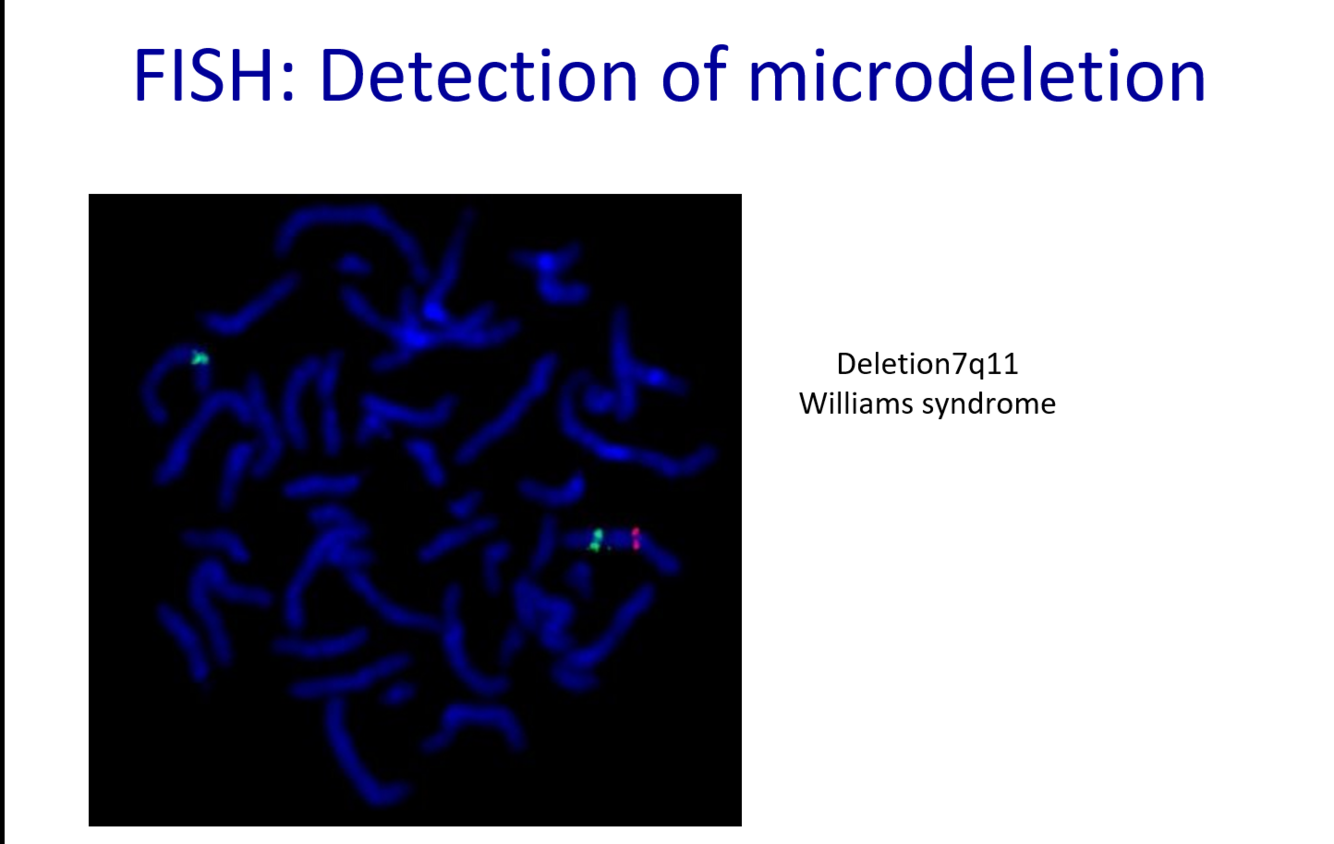 FISH: Detection of microdeletion

Deletion7q11
Williams syndrome